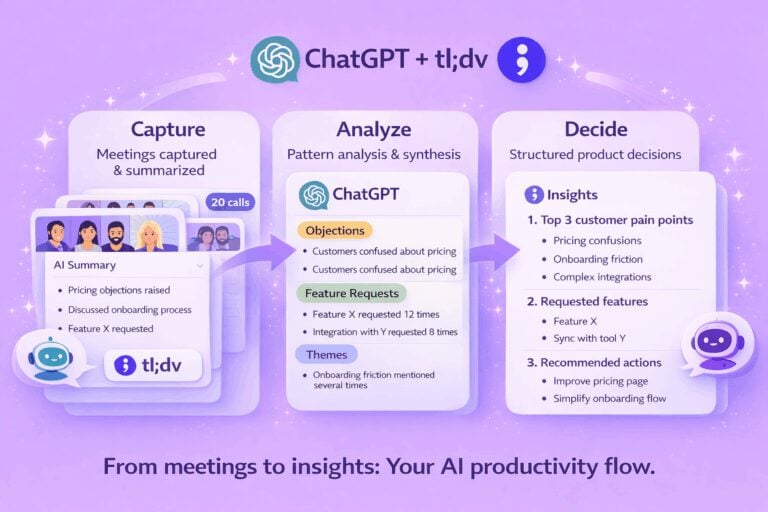 ChatGPT + tl;dv

Capture
Meetings captured & summarized

20 calls

AI Summary
• Pricing objections raised
• Discussed onboarding process
• Feature X requested

tl;dv

Analyze
Pattern analysis & synthesis

ChatGPT

Objections
• Customers confused about pricing
• Customers confused about pricing

Feature Requests
• Feature X requested 12 times
• Integration with Y requested 8 times

Themes
• Onboarding friction mentioned several times

Decide
Structured product decisions

Insights
1. Top 3 customer pain points
• Pricing confusions
• Onboarding friction
• Complex integrations
2. Requested features
• Feature X
• Sync with tool Y
3. Recommended actions
• Improve pricing page
• Simplify onboarding flow

From meetings to insights: Your AI productivity flow.